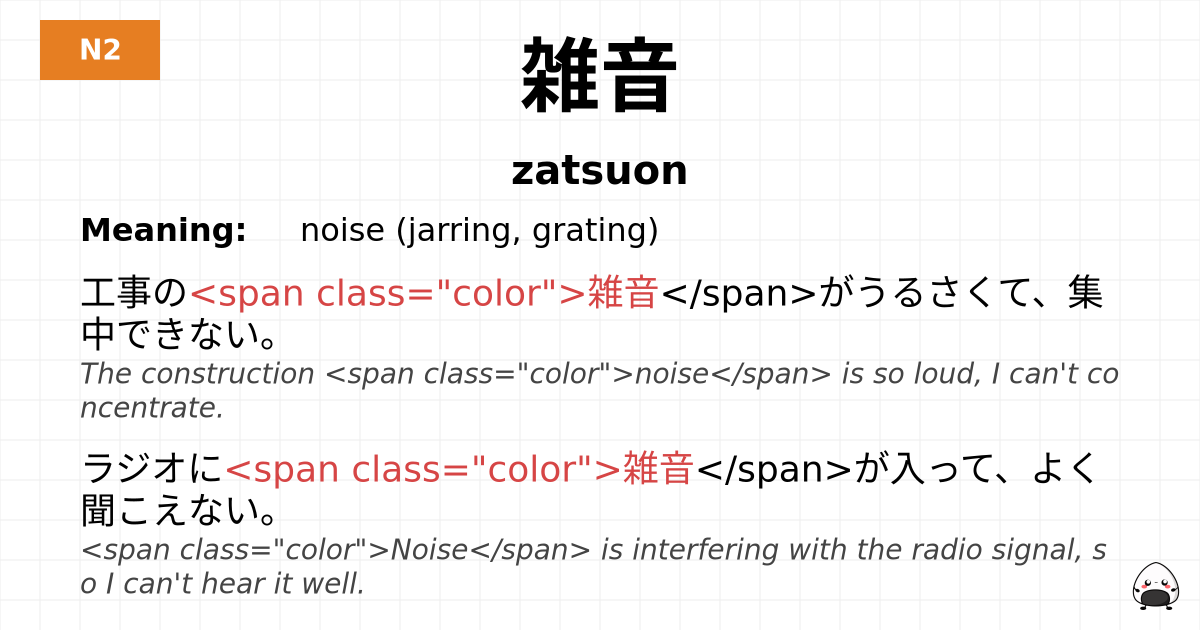 N2

雑音

zatsuon

Meaning: noise (jarring, grating)

工事の<span class="color">雑音</span>がうるさくて、集中できない。

The construction <span class="color">noise</span> is so loud, I can't concentrate.

ラジオに<span class="color">雑音</span>が入って、よく聞こえない。

<span class="color">Noise</span> is interfering with the radio signal, so I can't hear it well.